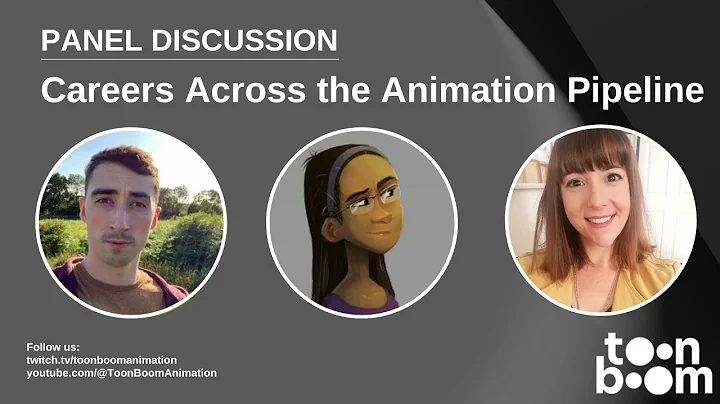 PANEL DISCUSSION

Careers Across the Animation Pipeline

Follow us:
twitch.tv/toonboomanimation
youtube.com/@ToonBoomAnimation

toon boom